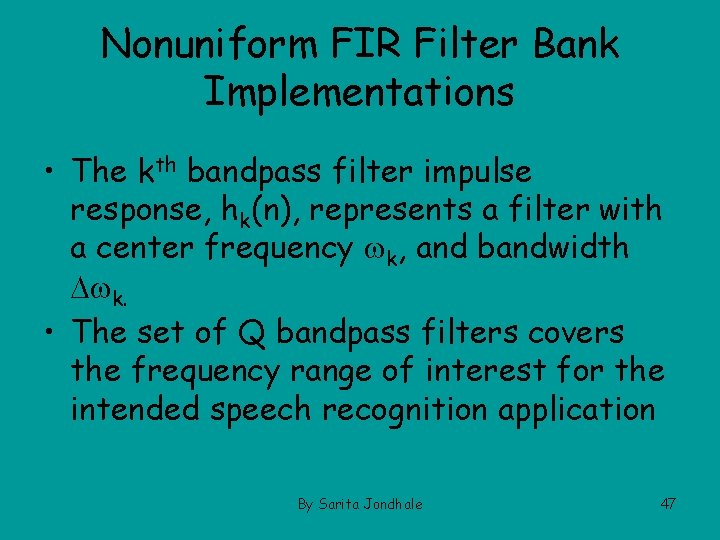 Nonuniform FIR Filter Bank Implementations

• The $k^{th}$ bandpass filter impulse response, $h_k(n)$, represents a filter with a center frequency $\omega_k$, and bandwidth $\Delta\omega_{k.}$

• The set of Q bandpass filters covers the frequency range of interest for the intended speech recognition application

By Sarita Jondhale

47